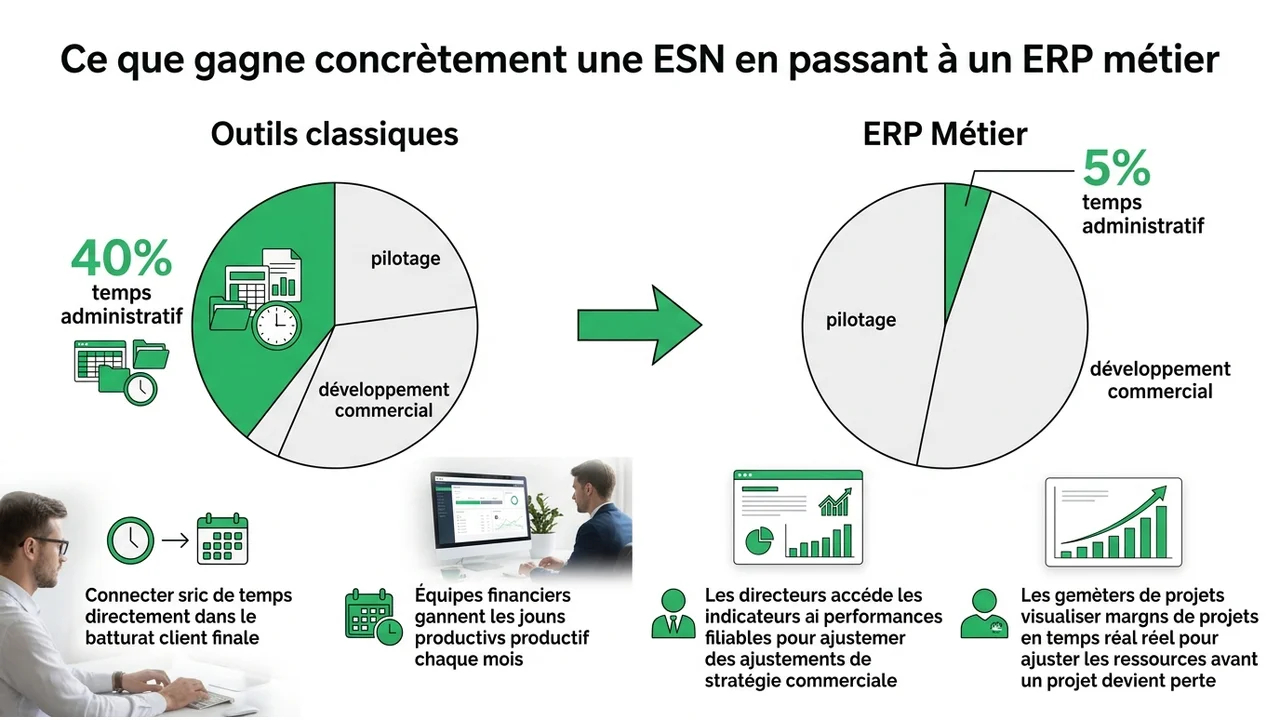 Ce que gagne concrètement une ESN en passant à un ERP métier

Outils classiques

40%
temps
administratif

pilotage

développement
commercial

ERP Métier

5%
temps
administratif

pilotage

développement
commercial

Connecter sric de temps directement dans le batturat client finale

Équipes financiers gannent les jouns productivs productif chaque mois

Les directeurs accéde les indicateurs ai performances filiables pour ajustemer des ajustements de stratégie commerciale

Les gemèters de projets visualiser margns de projets en temps réal réel pour ajuster les ressources avant un projet devient perte